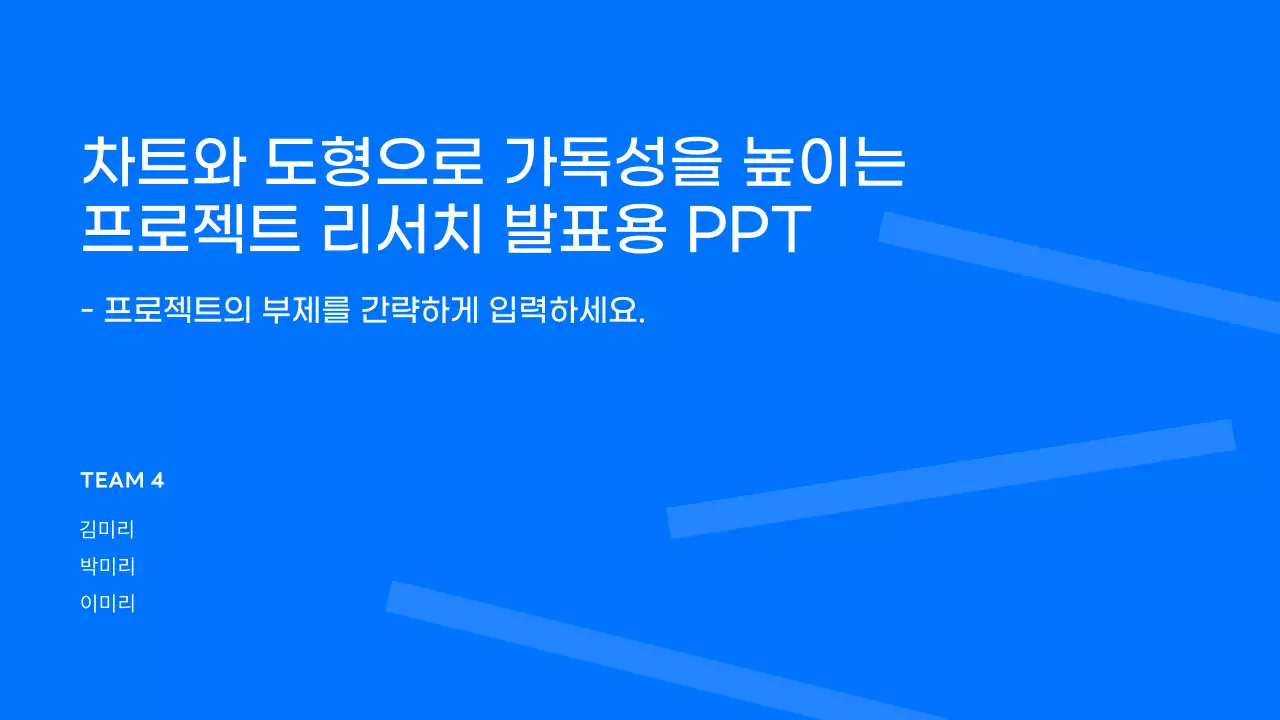 차트와 도형으로 가독성을 높이는 프로젝트 리서치 발표용 PPT

- 프로젝트의 부제를 간략하게 입력하세요.

TEAM 4

김미리
박미리
이미리